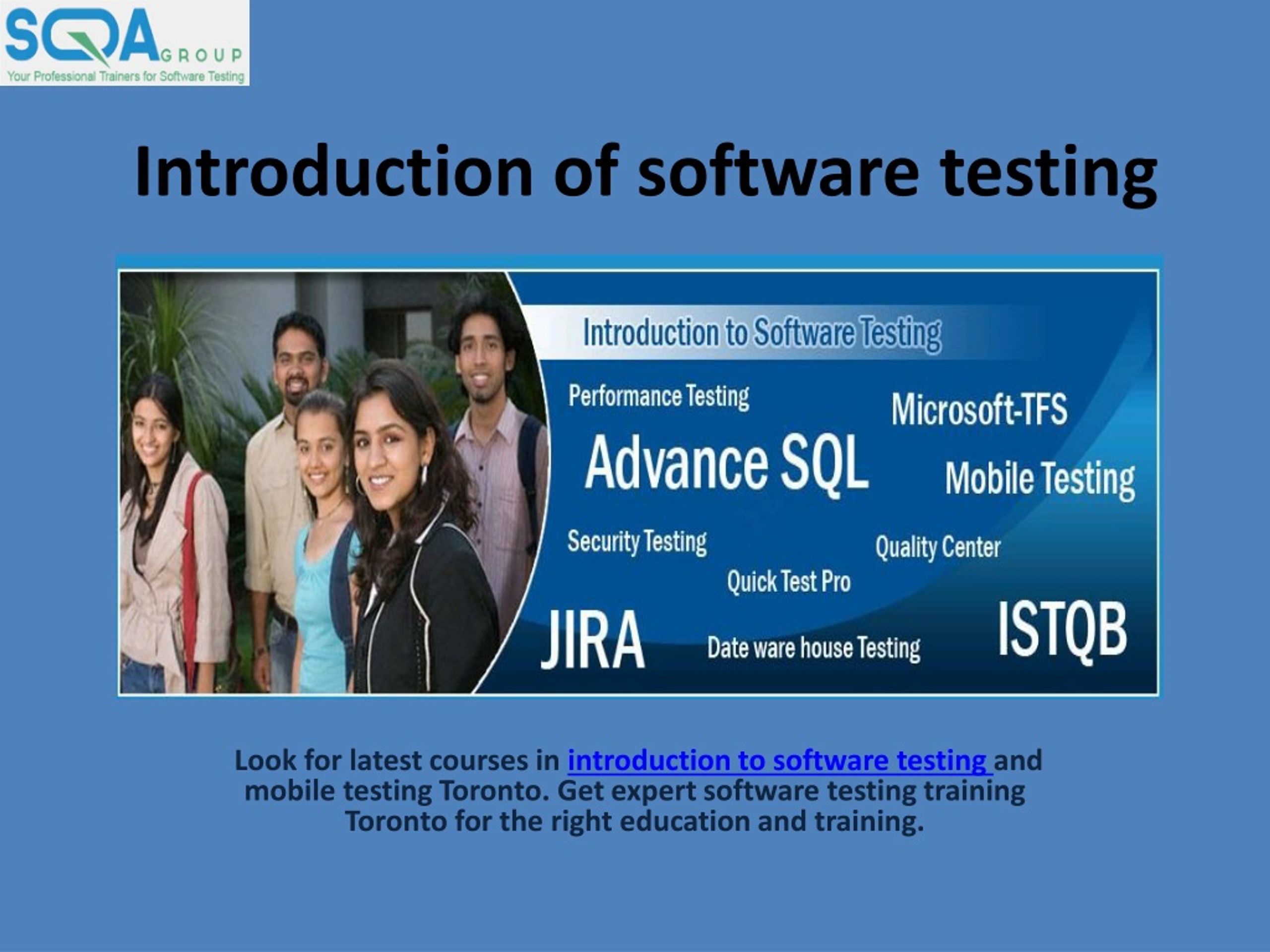 SQA GROUP
Your Professional Trainers for Software Testing

Introduction of software testing

Introduction to Software Testing

Performance Testing

Microsoft-TFS

Advance SQL

Mobile Testing

Security Testing

Quality Center

Quick Test Pro

JIRA

Date ware house Testing

ISTQB

Look for latest courses in introduction to software testing and mobile testing Toronto. Get expert software testing training Toronto for the right education and training.